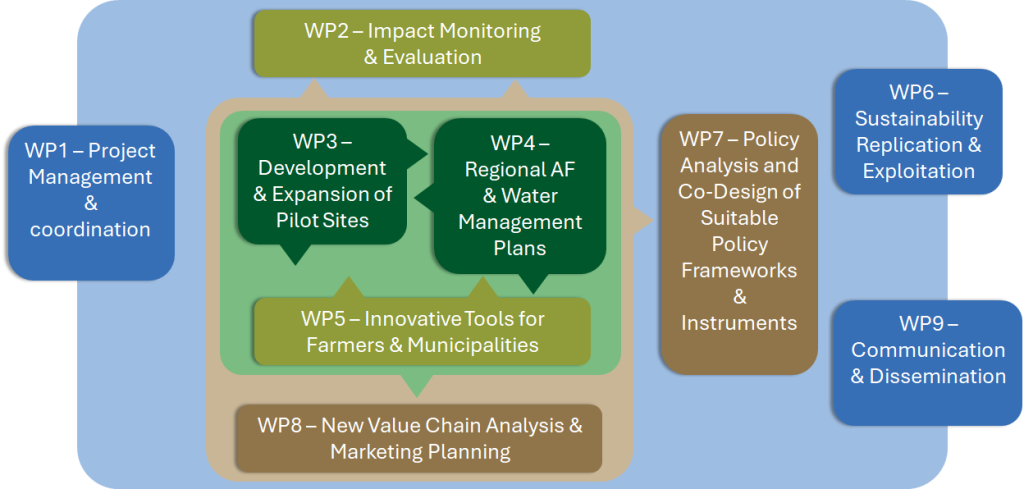 WP1 – Project Management & coordination

WP2 – Impact Monitoring & Evaluation

WP3 – Development & Expansion of Pilot Sites

WP4 – Regional AF & Water Management Plans

WP5 – Innovative Tools for Farmers & Municipalities

WP8 – New Value Chain Analysis & Marketing Planning

WP7 – Policy Analysis and Co-Design of Suitable Policy Frameworks & Instruments

WP6 – Sustainability Replication & Exploitation

WP9 – Communication & Dissemination